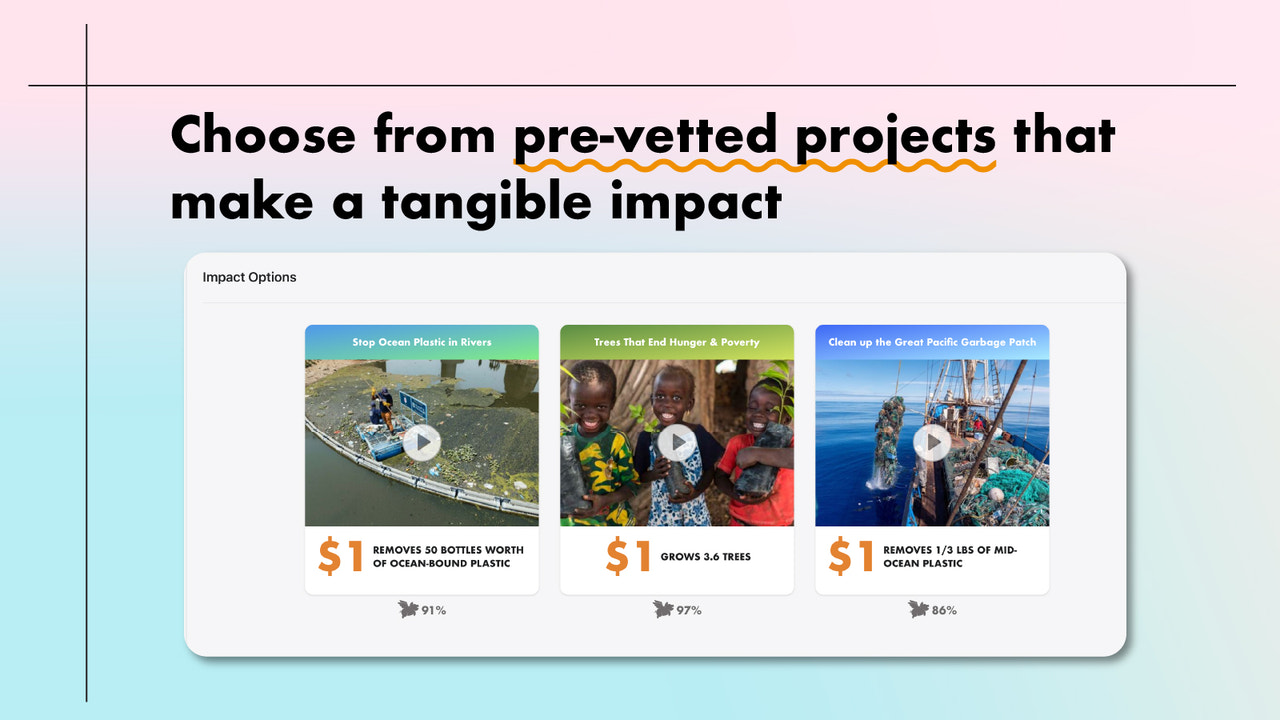 Choose from pre-vetted projects that make a tangible impact

Impact Options

Stop Ocean Plastic in Rivers

$1 REMOVES 50 BOTTLES WORTH OF OCEAN-BOUND PLASTIC

91%

Trees That End Hunger & Poverty

$1 GROWS 3.6 TREES

97%

Clean up the Great Pacific Garbage Patch

$1 REMOVES 1/3 LBS OF MID-OCEAN PLASTIC

86%